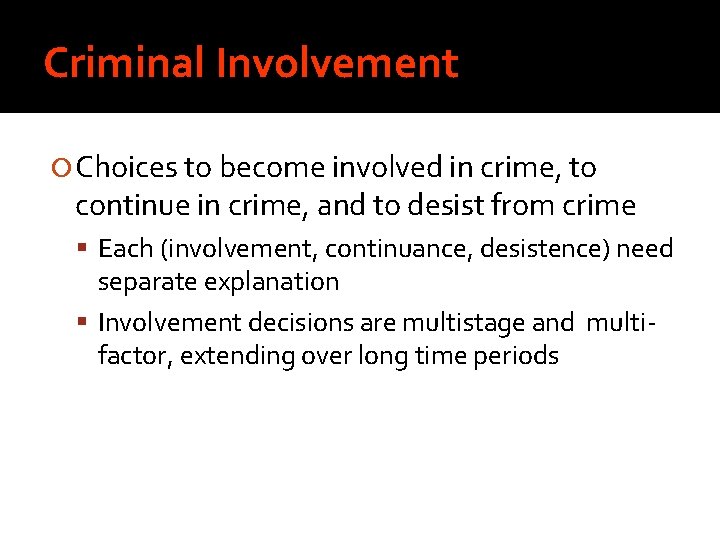 Criminal Involvement

Choices to become involved in crime, to continue in crime, and to desist from crime

Each (involvement, continuance, desistence) need separate explanation

Involvement decisions are multistage and multi-factor, extending over long time periods